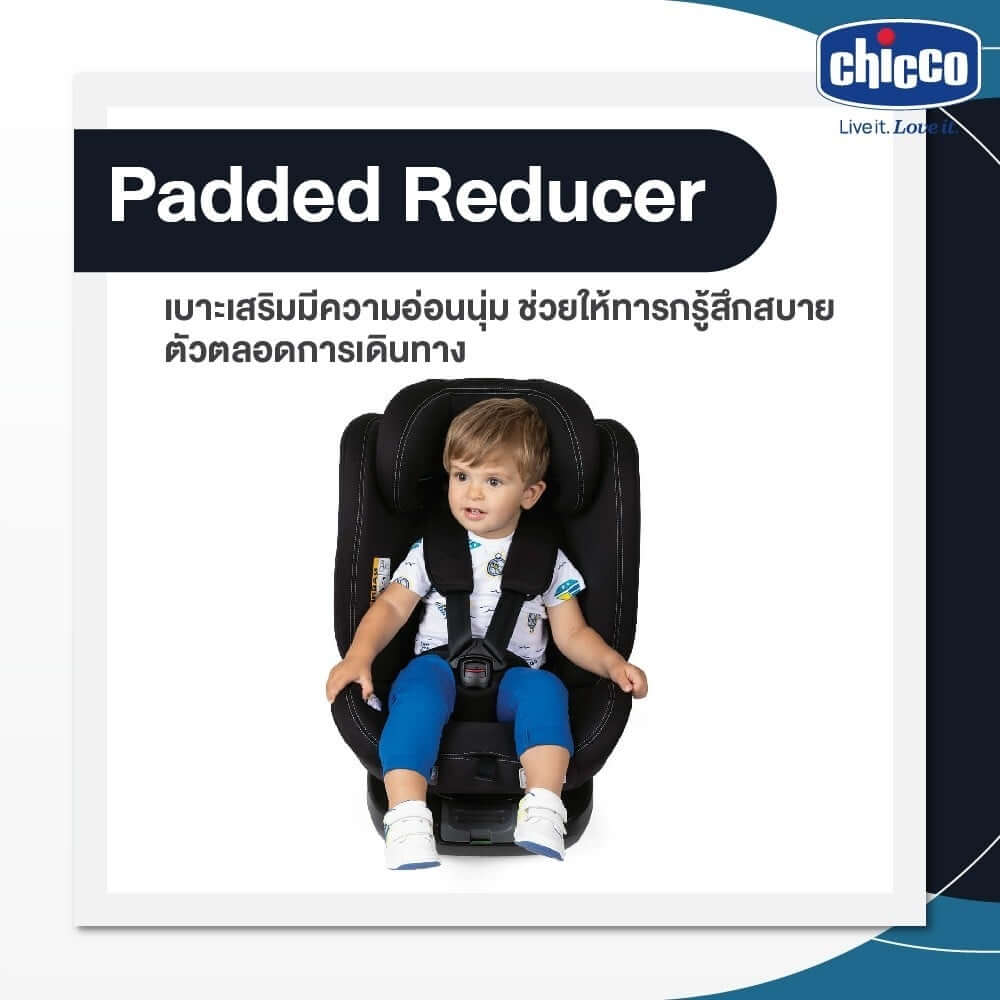 chicco
Live it. Love it.

Padded Reducer

เบาะเสริมมีความอ่อนนุ่ม ช่วยให้ทารกรู้สึกสบายตัวตลอดการเดินทาง